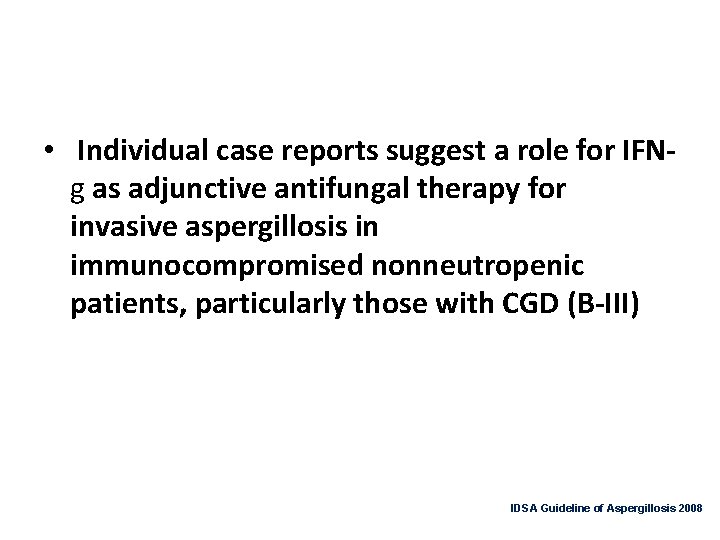 • Individual case reports suggest a role for IFN-g as adjunctive antifungal therapy for invasive aspergillosis in immunocompromised nonneutropenic patients, particularly those with CGD (B-III)

IDSA Guideline of Aspergillosis 2008